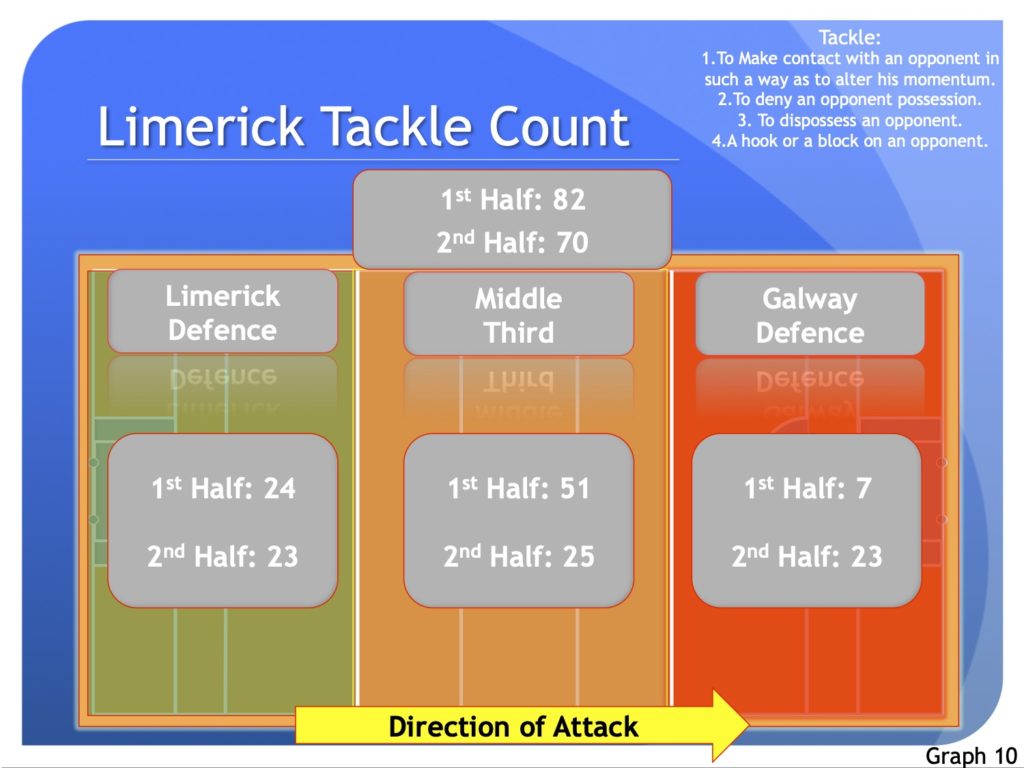 Limerick Tackle Count

Tackle:
1.To Make contact with an opponent in such a way as to alter his momentum.
2.To deny an opponent possession.
3. To dispossess an opponent.
4.A hook or a block on an opponent.

1$^{st}$ Half: 82
2$^{nd}$ Half: 70

Limerick Defence

1$^{st}$ Half: 24
2$^{nd}$ Half: 23

Middle Third

1$^{st}$ Half: 51
2$^{nd}$ Half: 25

Galway Defence

1$^{st}$ Half: 7
2$^{nd}$ Half: 23

Direction of Attack

Graph 10